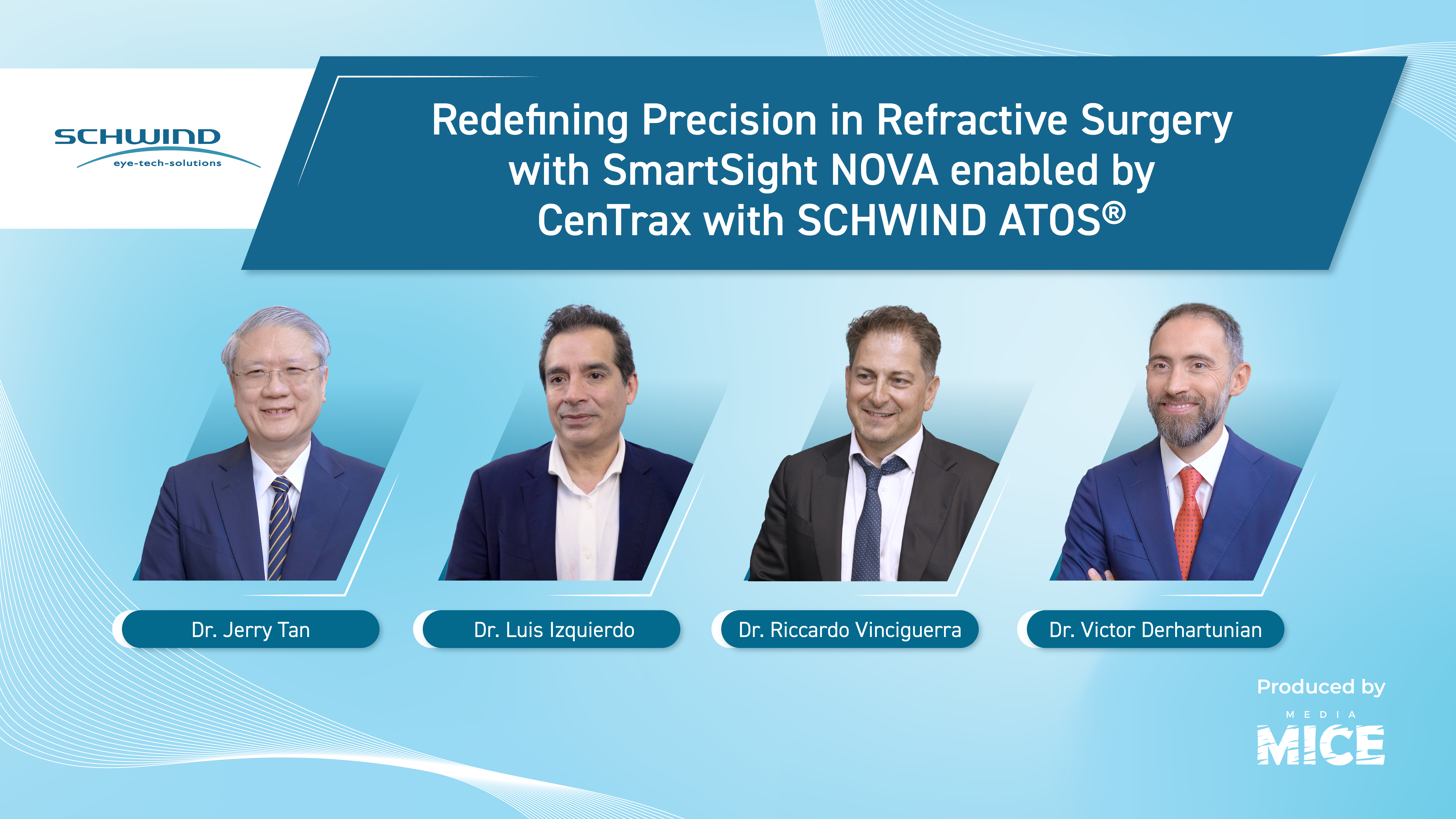 SCHWIND
eye-tech-solutions

Redefining Precision in Refractive Surgery with SmartSight NOVA enabled by CenTrax with SCHWIND ATOS®

Dr. Jerry Tan

Dr. Luis Izquierdo

Dr. Riccardo Vinciguerra

Dr. Victor Derhartunian

Produced by
MEDIA
MICE